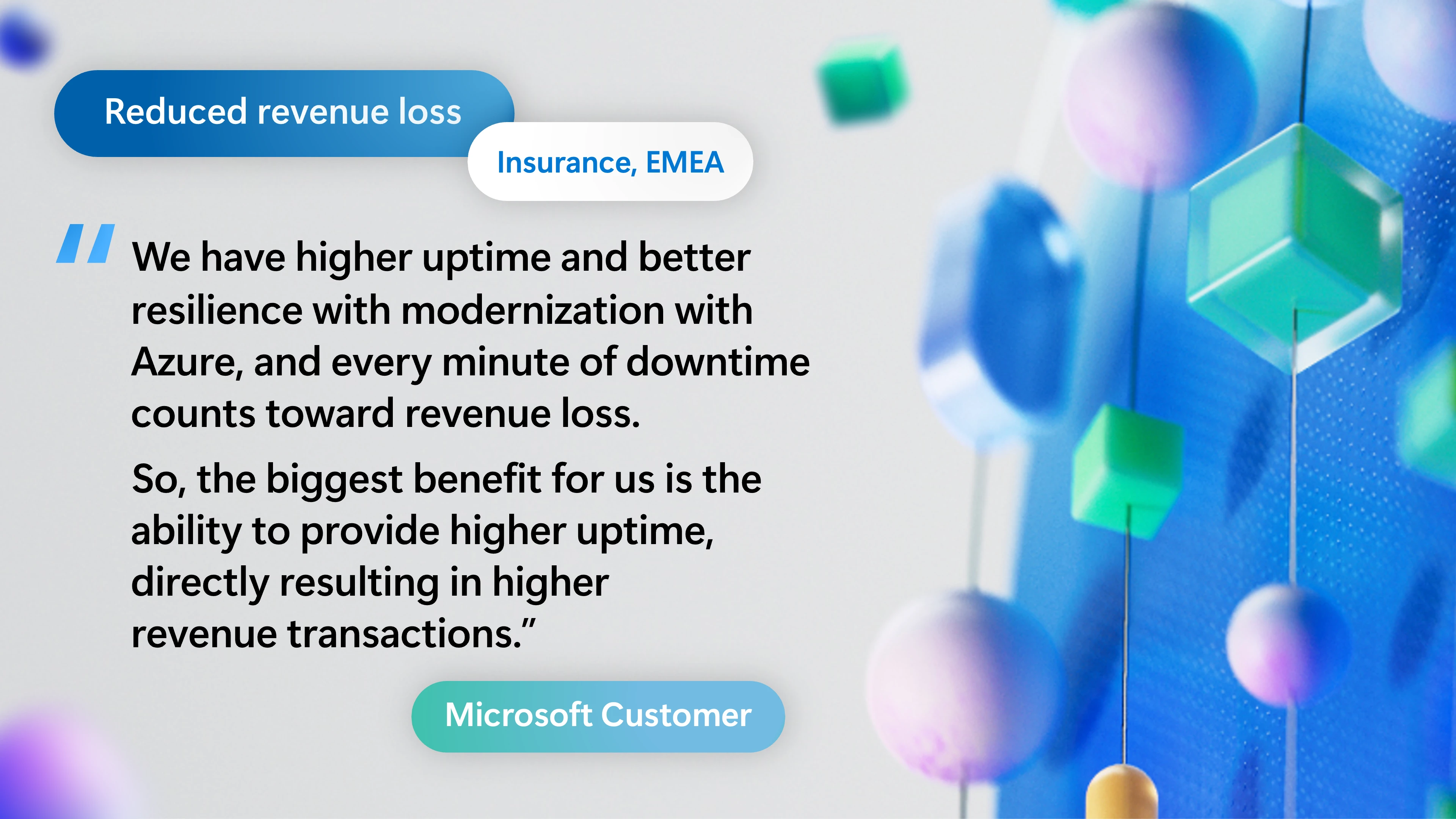 Reduced revenue loss

Insurance, EMEA

"We have higher uptime and better resilience with modernization with Azure, and every minute of downtime counts toward revenue loss.

So, the biggest benefit for us is the ability to provide higher uptime, directly resulting in higher revenue transactions."

Microsoft Customer